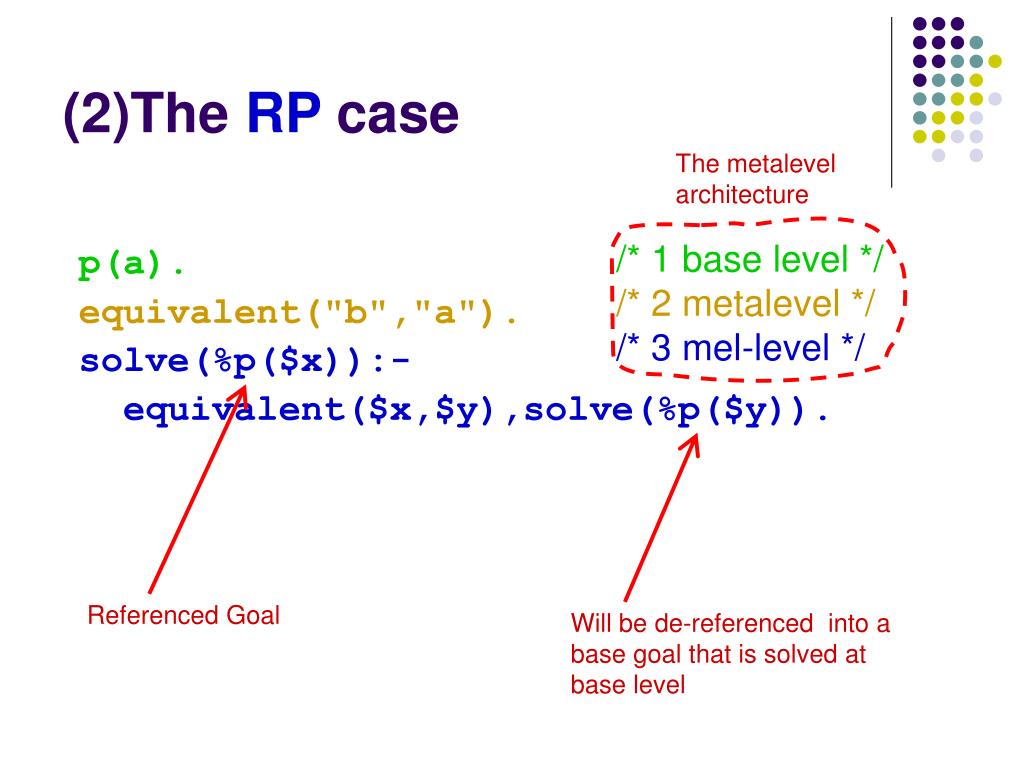 (2)The RP case

The metalevel architecture

p(a).
equivalent("b","a").
solve(%p($x)):-
equivalent($x,$y),solve(%p($y)).

/* 1 base level */
/* 2 metalevel */
/* 3 mel-level */

Referenced Goal

Will be de-referenced into a base goal that is solved at base level